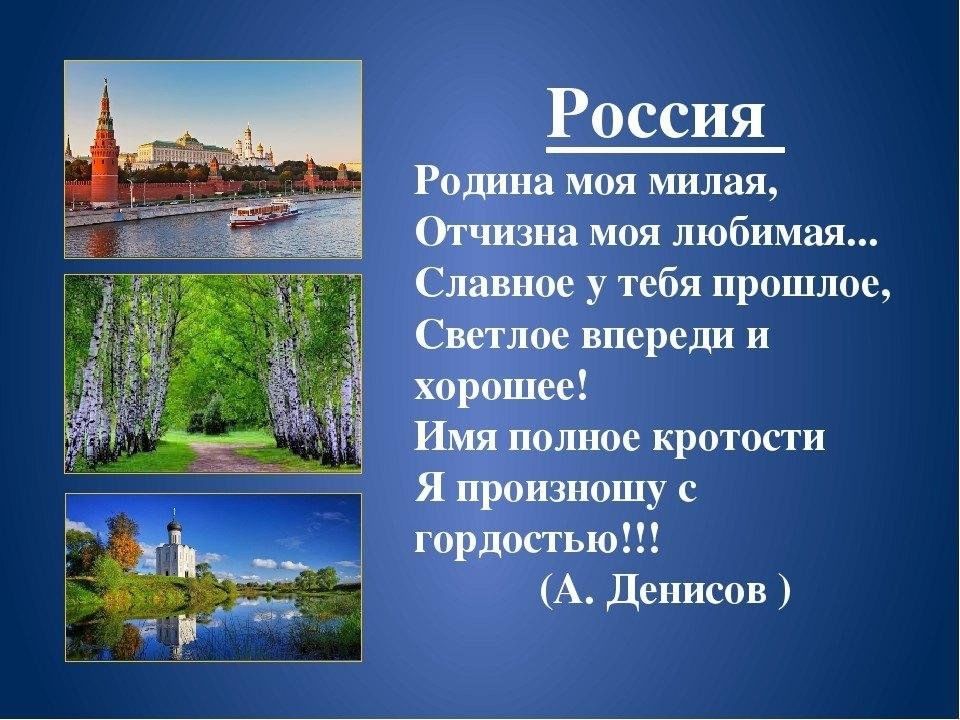 Россия

Родина моя милая,
Отчизна моя любимая...
Славное у тебя прошлое,
Светлое впереди и хорошее!
Имя полное кротости
Я произношу с гордостью!!!
(А. Денисов )